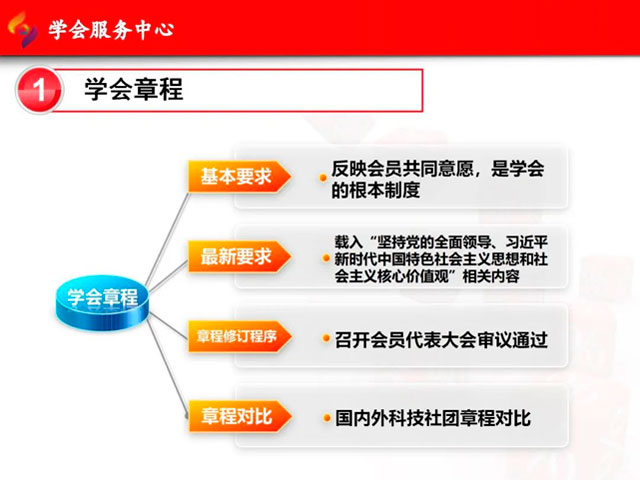 学会服务中心

1 学会章程

学会章程

基本要求
反映会员共同意愿，是学会的根本制度

最新要求
载入“坚持党的全面领导、习近平新时代中国特色社会主义思想和社会主义核心价值观”相关内容

章程修订程序
召开会员代表大会审议通过

章程对比
国内外科技社团章程对比